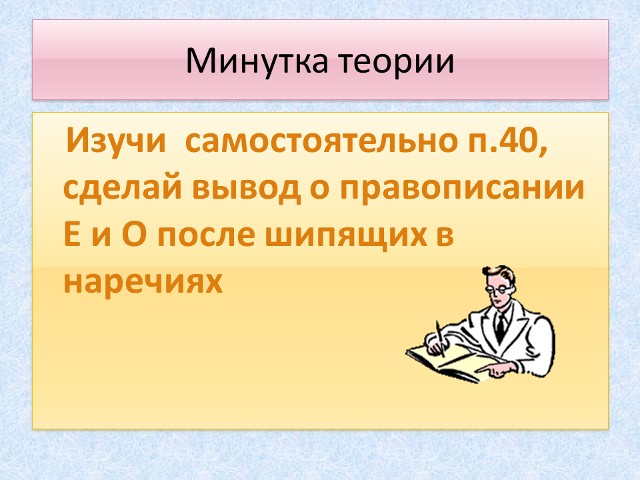 Минутка теории

Изучи самостоятельно п.40, сделай вывод о правописании Е и О после шипящих в наречиях